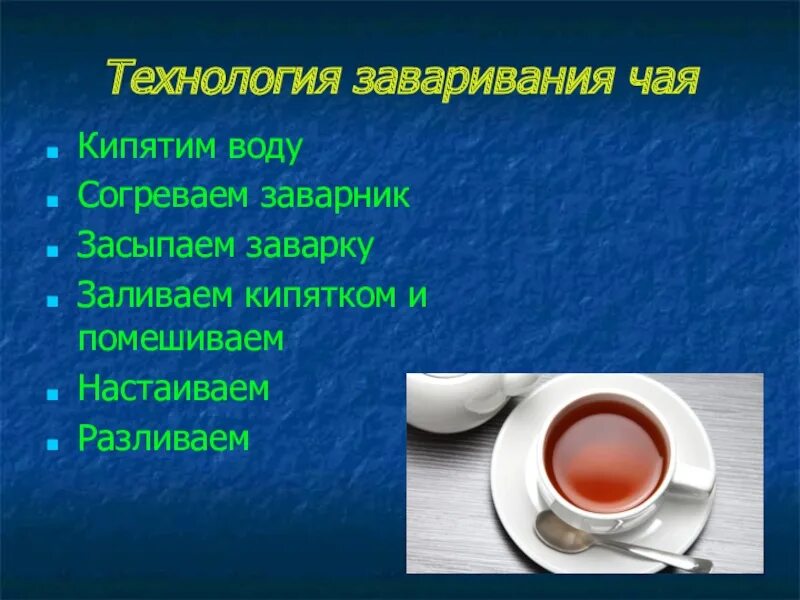 Технология заваривания чая

- Кипятим воду
- Согреваем заварник
- Засыпаем заварку
- Заливаем кипятком и помешиваем
- Настаиваем
- Разливаем